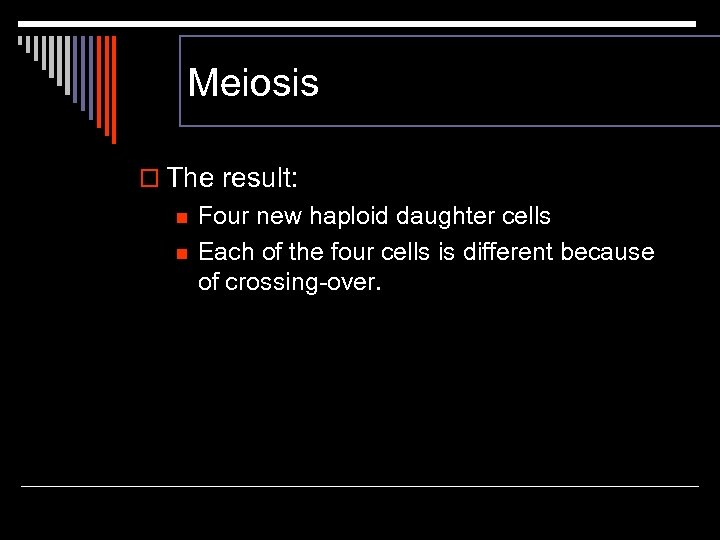 Meiosis

The result:

Four new haploid daughter cells

Each of the four cells is different because of crossing-over.